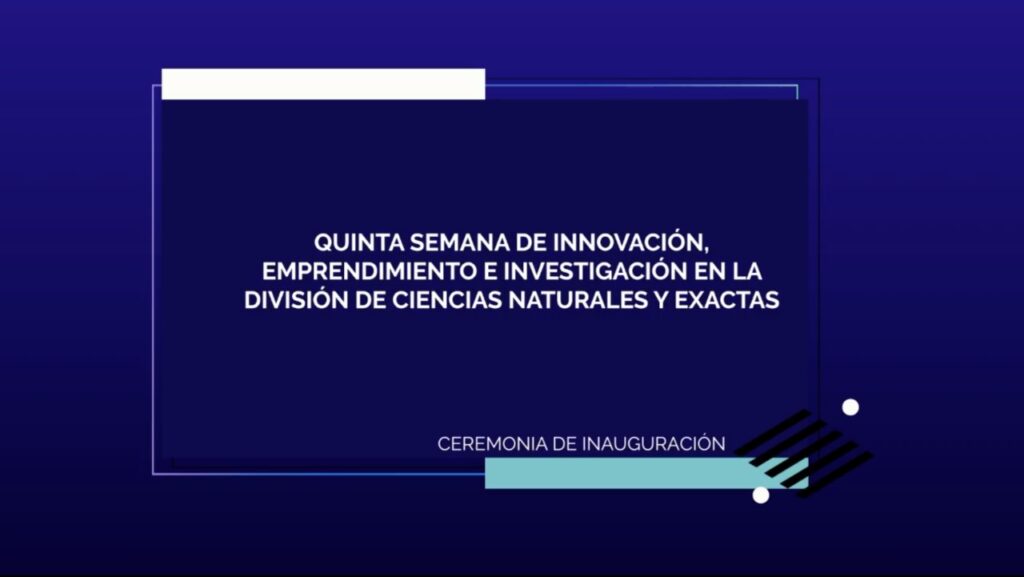 QUINTA SEMANA DE INNOVACIÓN, EMPRENDIMIENTO E INVESTIGACIÓN EN LA DIVISIÓN DE CIENCIAS NATURALES Y EXACTAS

CEREMONIA DE INAUGURACIÓN